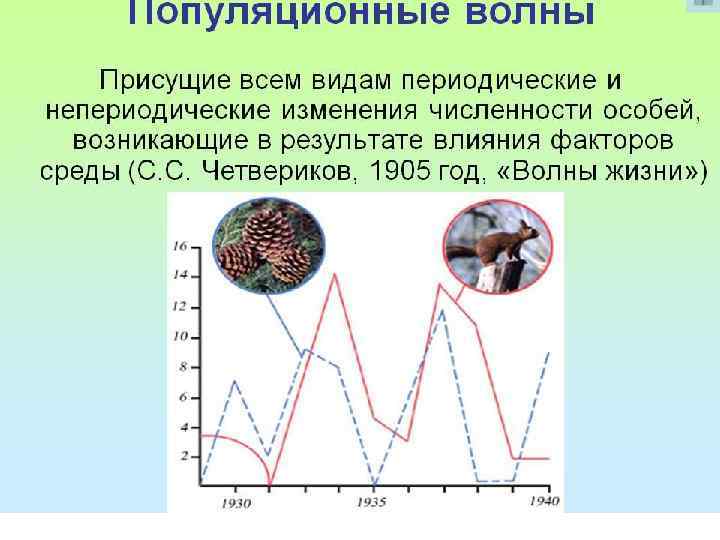 Популяционные волны

Присущие всем видам периодические и непериодические изменения численности особей, возникающие в результате влияния факторов среды (С.С. Четвериков, 1905 год, «Волны жизни»)

16
14
12
10
8
6
4
2
1930
1935
1940